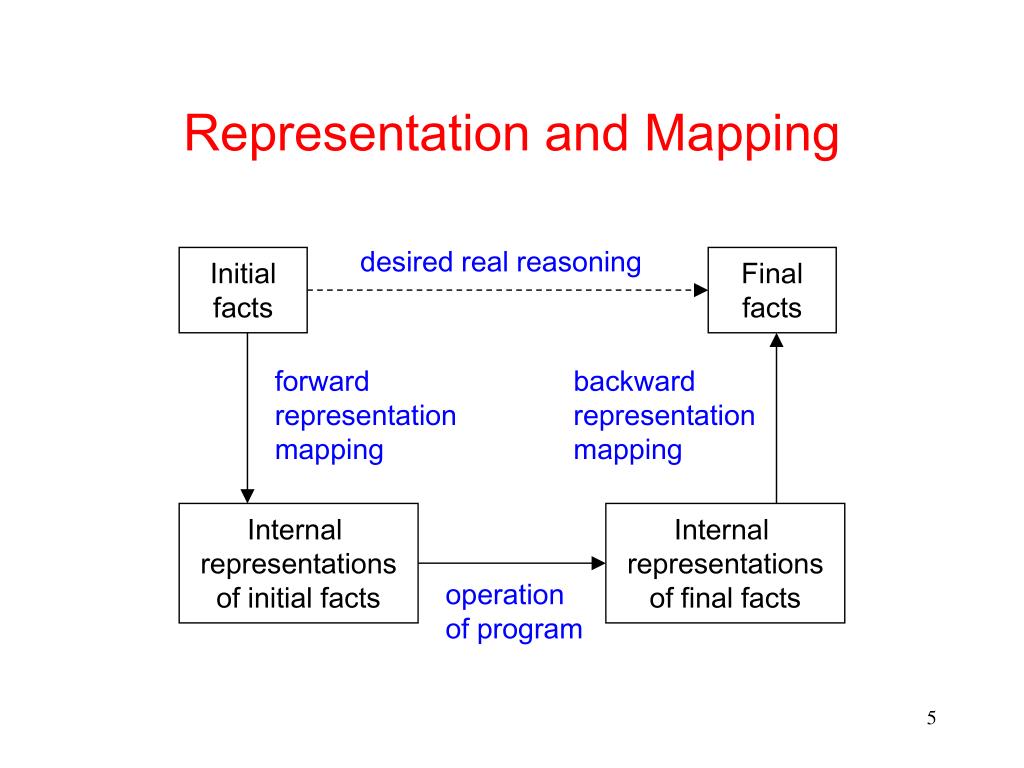 Representation and Mapping

Initial facts

desired real reasoning

Final facts

forward representation mapping

backward representation mapping

Internal representations of initial facts

operation of program

Internal representations of final facts

5